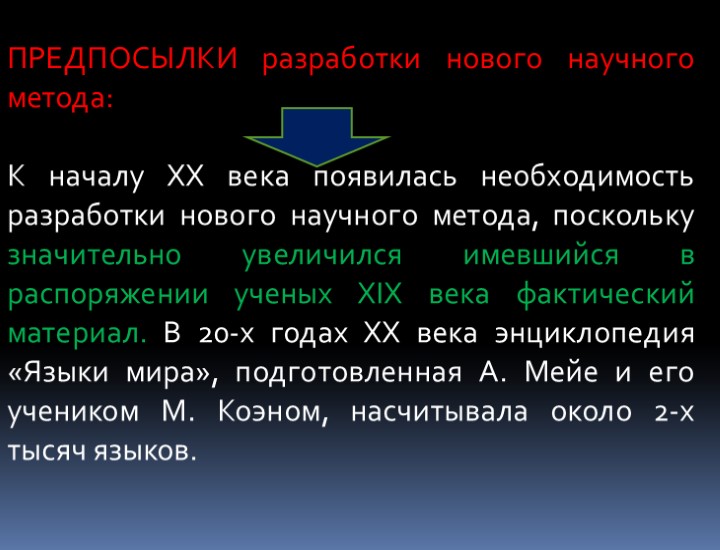 ПРЕДПОСЫЛКИ разработки нового научного метода:

К началу XX века появилась необходимость разработки нового научного метода, поскольку значительно увеличился имевшийся в распоряжении ученых XIX века фактический материал. В 20-х годах XX века энциклопедия «Языки мира», подготовленная А. Мейе и его учеником М. Коэном, насчитывала около 2-х тысяч языков.